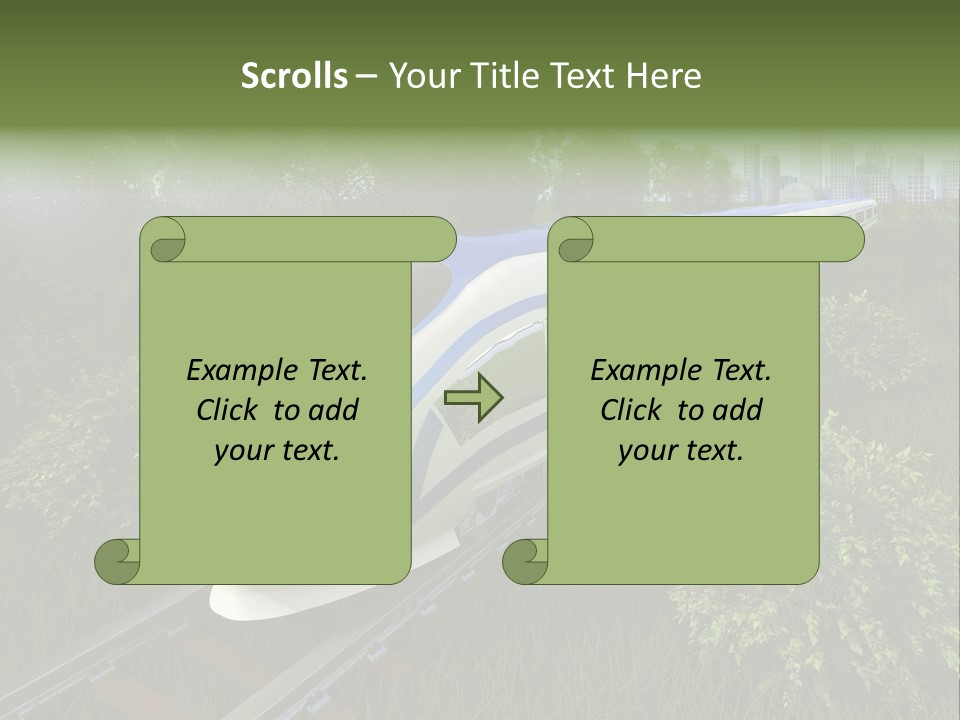 Scrolls – Your Title Text Here

Example Text. Click to add your text.

Example Text. Click to add your text.